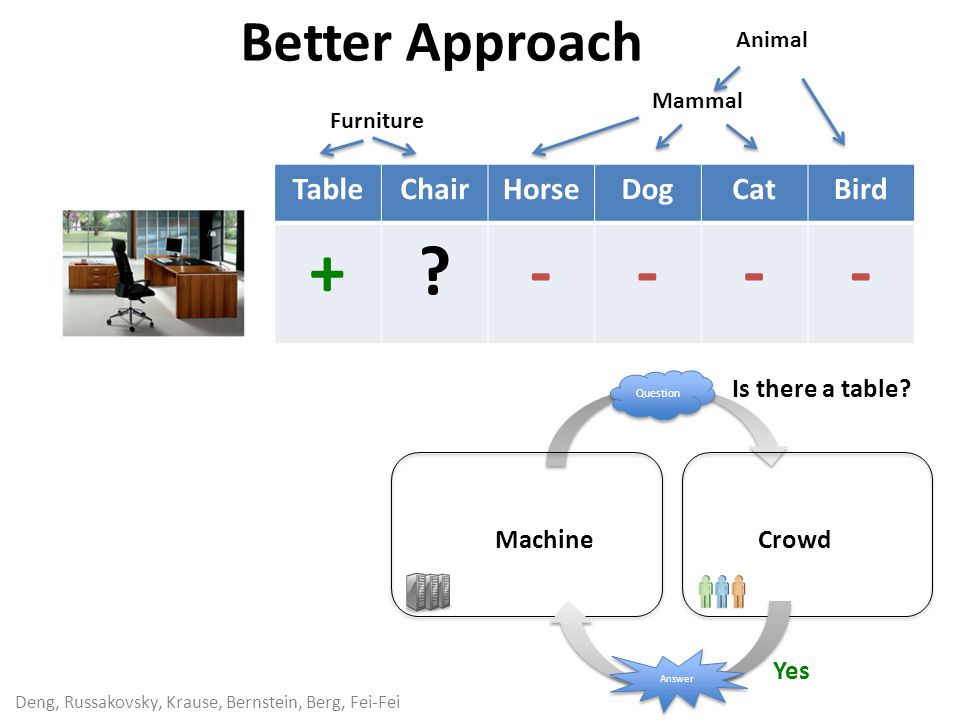 Better Approach

Animal

Mammal

Furniture

| Table | Chair | Horse | Dog | Cat | Bird |
|---|---|---|---|---|---|
| + | ? | - | - | - | - |

Question

Is there a table?

Machine

Crowd

Answer

Yes

Deng, Russakovsky, Krause, Bernstein, Berg, Fei-Fei